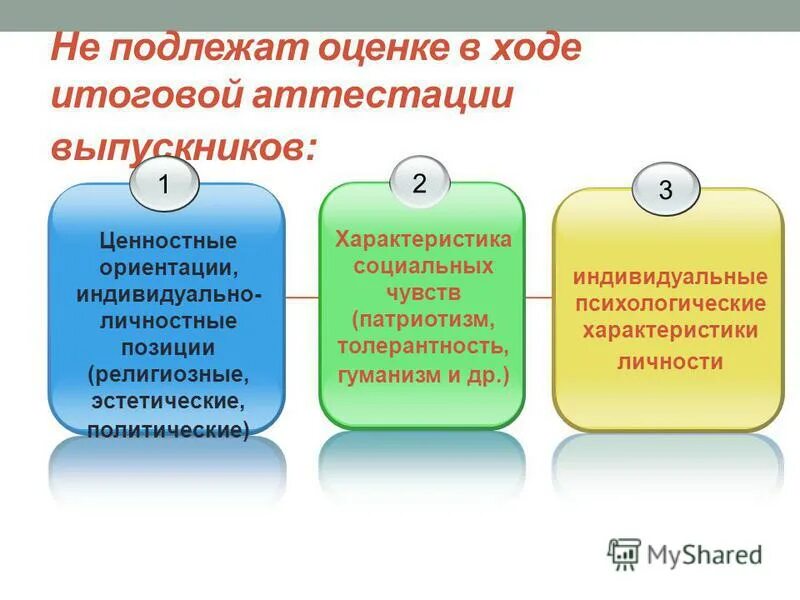 Не подлежат оценке в ходе итоговой аттестации выпускников:

1

Ценностные ориентации, индивидуально-личностные позиции (религиозные, эстетические, политические)

2

Характеристика социальных чувств (патриотизм, толерантность, гуманизм и др.)

3

индивидуальные психологические характеристики личности

MyShared